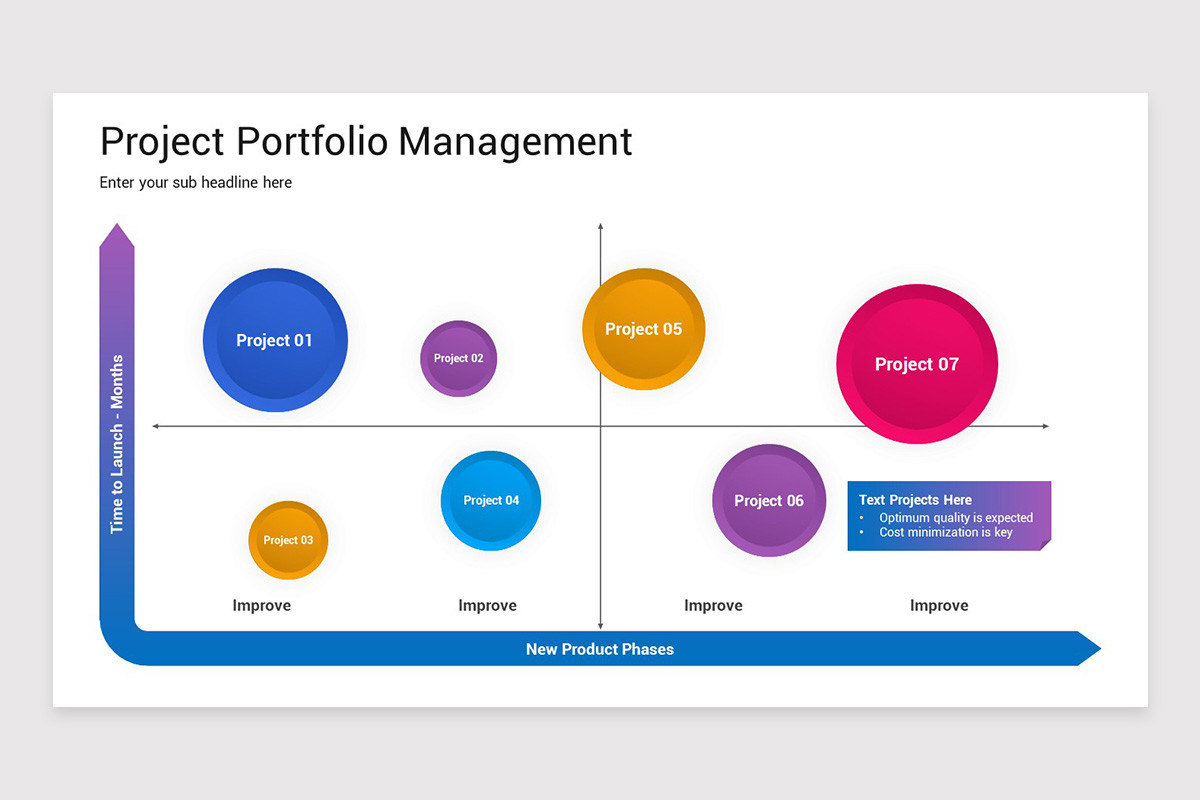 Project Portfolio Management

Enter your sub headline here

Time to Launch - Months

Project 01

Project 02

Project 05

Project 07

Project 03

Project 04

Project 06

Text Projects Here
• Optimum quality is expected
• Cost minimization is key

Improve

Improve

Improve

Improve

New Product Phases